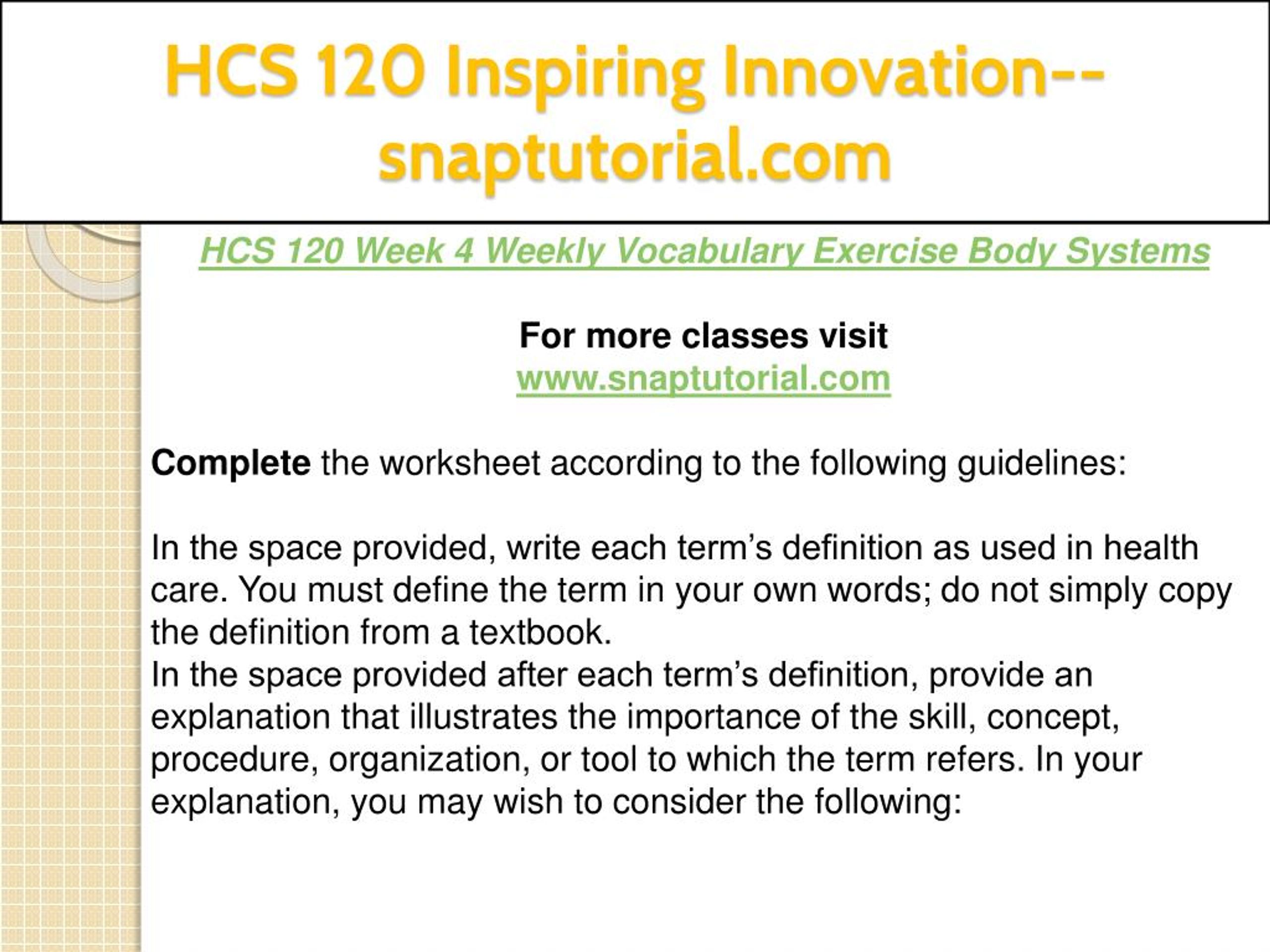 HCS 120 Inspiring Innovation--snaptutorial.com

HCS 120 Week 4 Weekly Vocabulary Exercise Body Systems

For more classes visit
www.snaptutorial.com

Complete the worksheet according to the following guidelines:

In the space provided, write each term’s definition as used in health care. You must define the term in your own words; do not simply copy the definition from a textbook.
In the space provided after each term’s definition, provide an explanation that illustrates the importance of the skill, concept, procedure, organization, or tool to which the term refers. In your explanation, you may wish to consider the following: